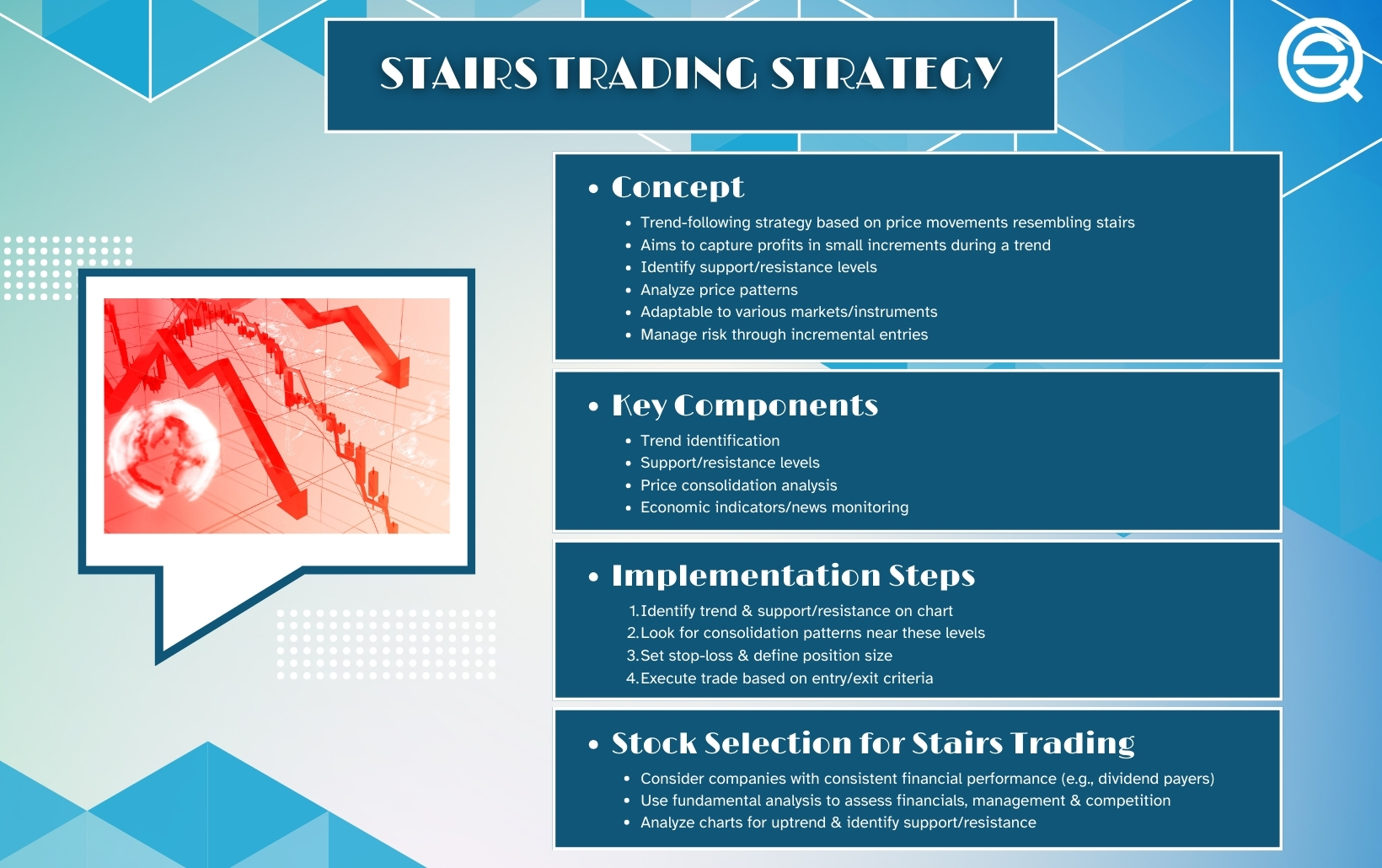 STAIRS TRADING STRATEGY

• Concept
• Trend-following strategy based on price movements resembling stairs
• Aims to capture profits in small increments during a trend
• Identify support/resistance levels
• Analyze price patterns
• Adaptable to various markets/instruments
• Manage risk through incremental entries

• Key Components
• Trend identification
• Support/resistance levels
• Price consolidation analysis
• Economic indicators/news monitoring

• Implementation Steps
1. Identify trend & support/resistance on chart
2. Look for consolidation patterns near these levels
3. Set stop-loss & define position size
4. Execute trade based on entry/exit criteria

• Stock Selection for Stairs Trading
• Consider companies with consistent financial performance (e.g., dividend payers)
• Use fundamental analysis to assess financials, management & competition
• Analyze charts for uptrend & identify support/resistance